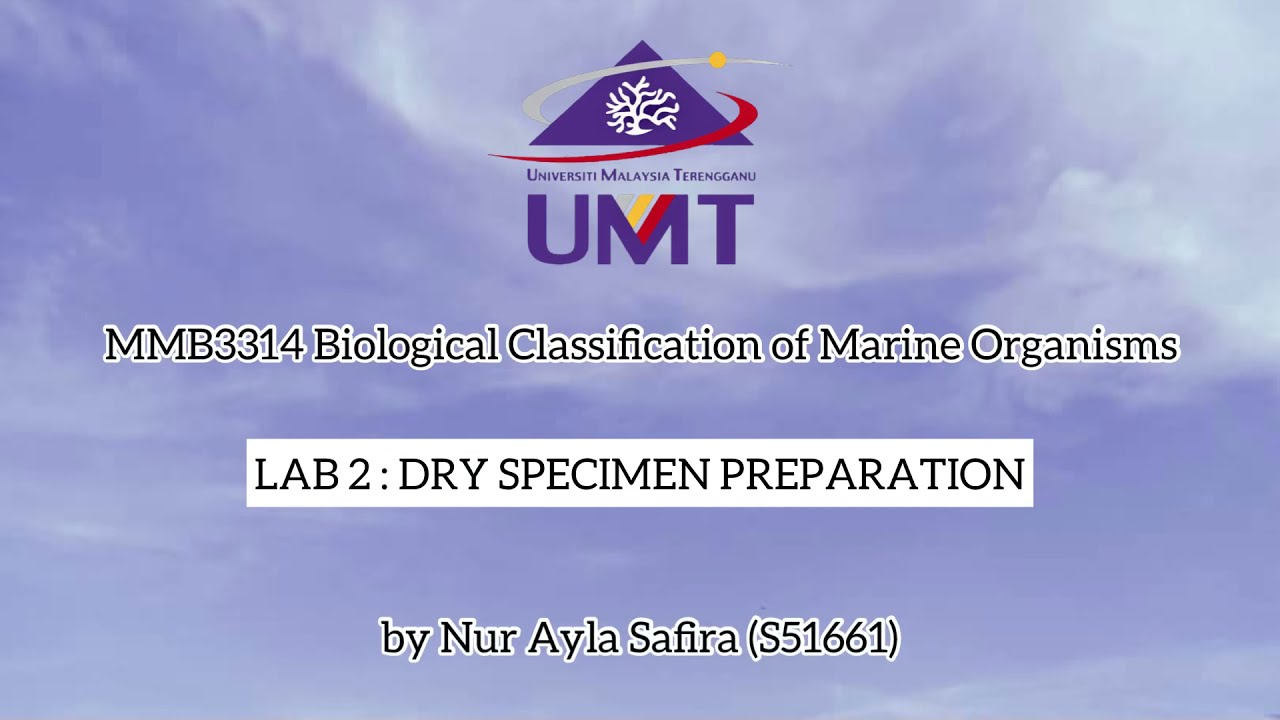 UNIVERSITI MALAYSIA TERENGGANU
UMT

MMB3314 Biological Classification of Marine Organisms

LAB 2 : DRY SPECIMEN PREPARATION

by Nur Ayla Safira (S51661)